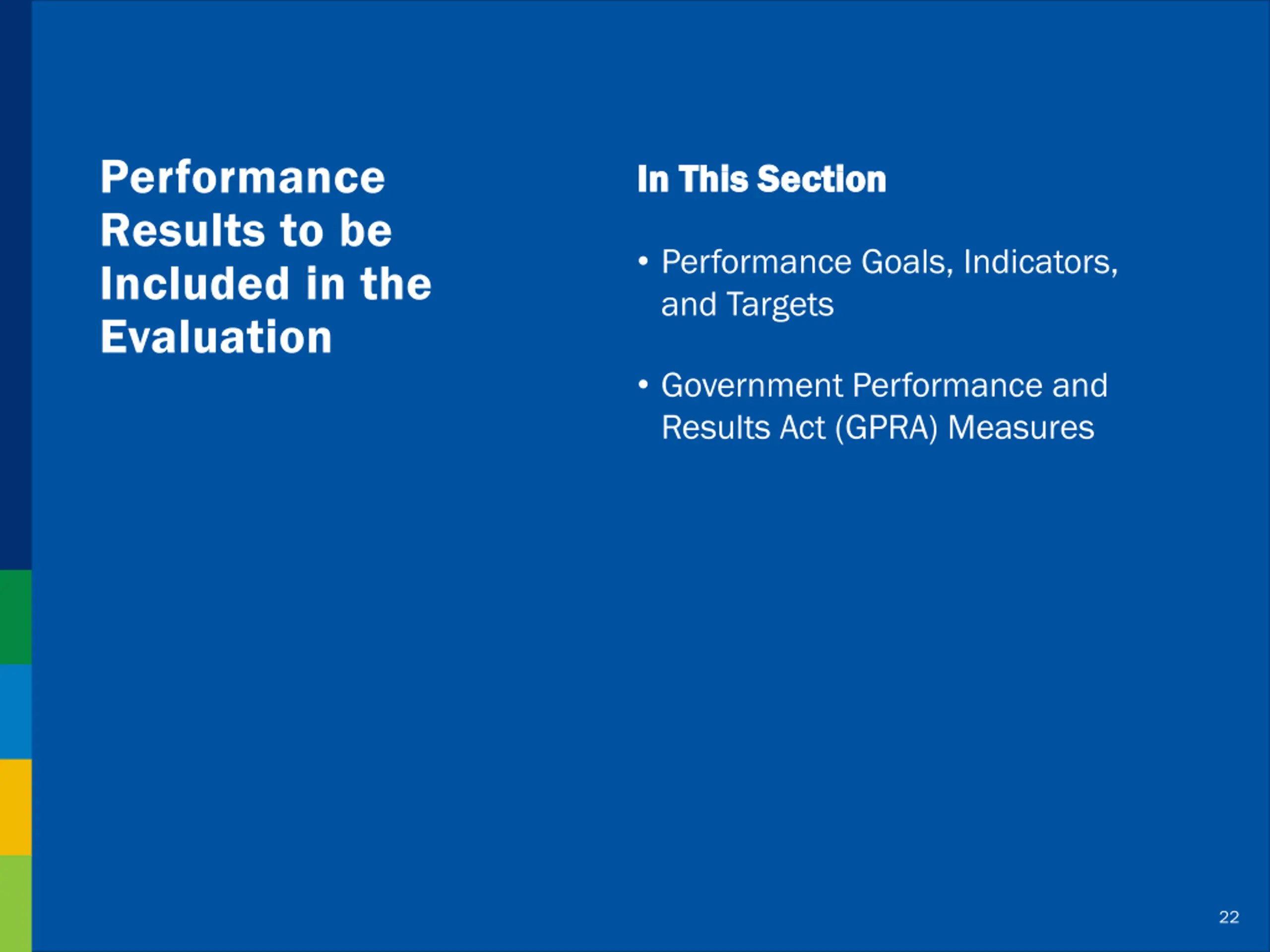 Performance Results to be Included in the Evaluation

In This Section

• Performance Goals, Indicators, and Targets

• Government Performance and Results Act (GPRA) Measures

22